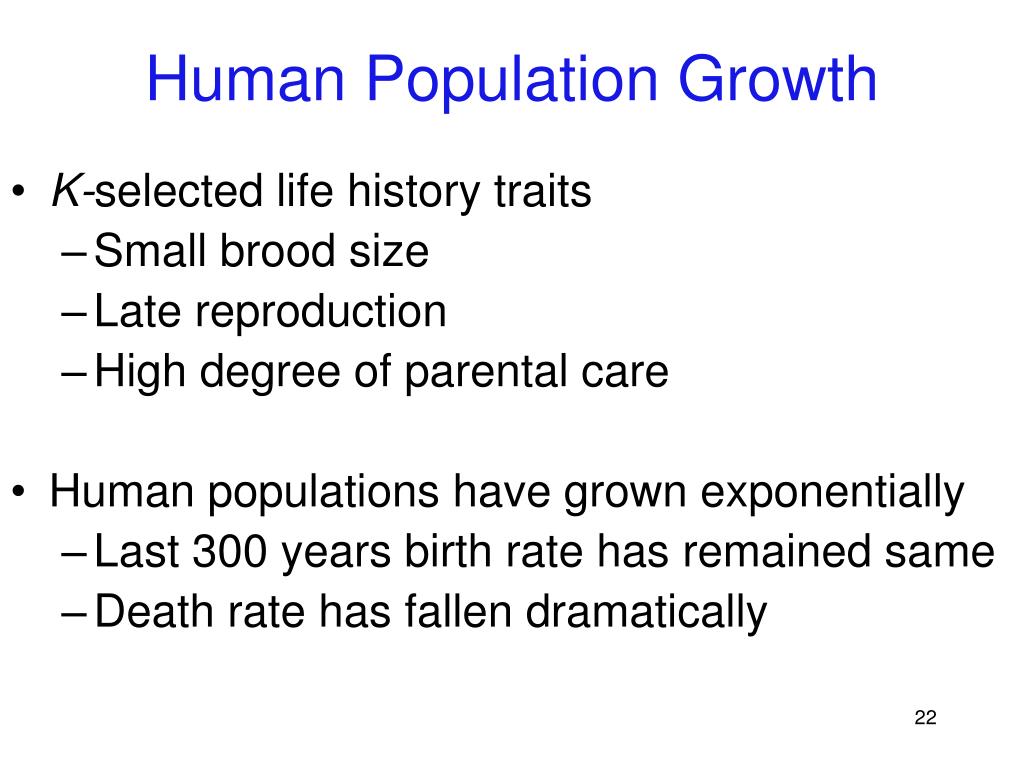 Human Population Growth

• K-selected life history traits
– Small brood size
– Late reproduction
– High degree of parental care

• Human populations have grown exponentially
– Last 300 years birth rate has remained same
– Death rate has fallen dramatically

22